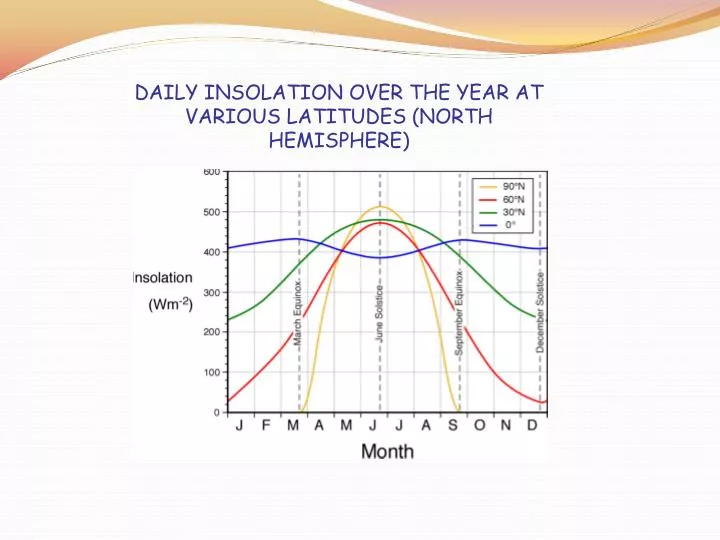 DAILY INSOLATION OVER THE YEAR AT VARIOUS LATITUDES (NORTH HEMISPHERE)

600
500
400
300
200
100
0

Insolation
($Wm^{-2}$)

90°N
60°N
30°N
0°

March Equinox
June Solstice
September Equinox
December Solstice

J F M A M J J A S O N D

Month